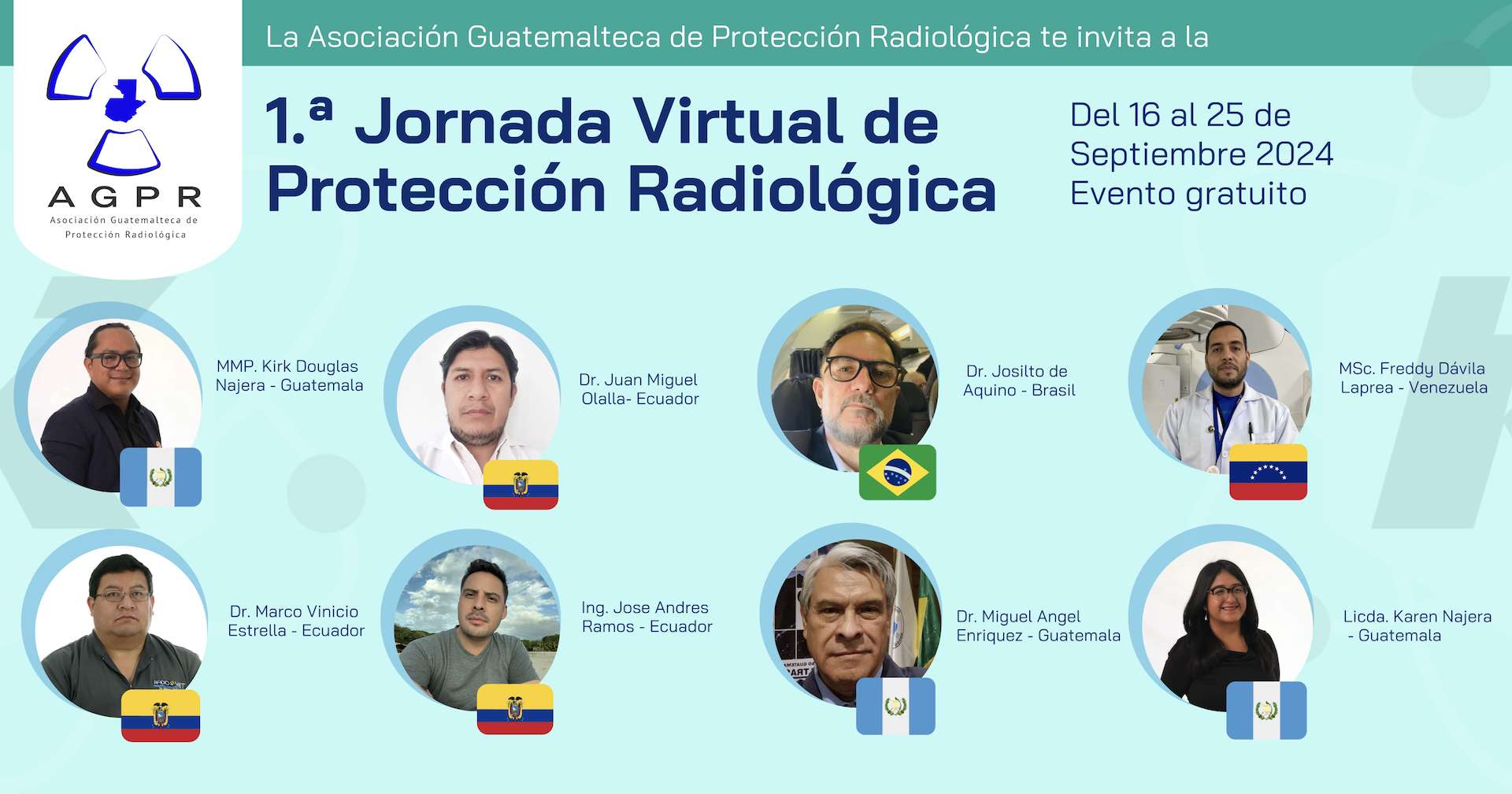 AGPR
Asociación Guatemalteca de Protección Radiológica

La Asociación Guatemalteca de Protección Radiológica te invita a la

1.ª Jornada Virtual de Protección Radiológica

Del 16 al 25 de Septiembre 2024
Evento gratuito

MMP. Kirk Douglas Najera - Guatemala

Dr. Juan Miguel Olalla- Ecuador

Dr. Josilto de Aquino - Brasil

MSc. Freddy Dávila Laprea - Venezuela

Dr. Marco Vinicio Estrella - Ecuador

Ing. Jose Andres Ramos - Ecuador

Dr. Miguel Angel Enriquez - Guatemala

Licda. Karen Najera - Guatemala